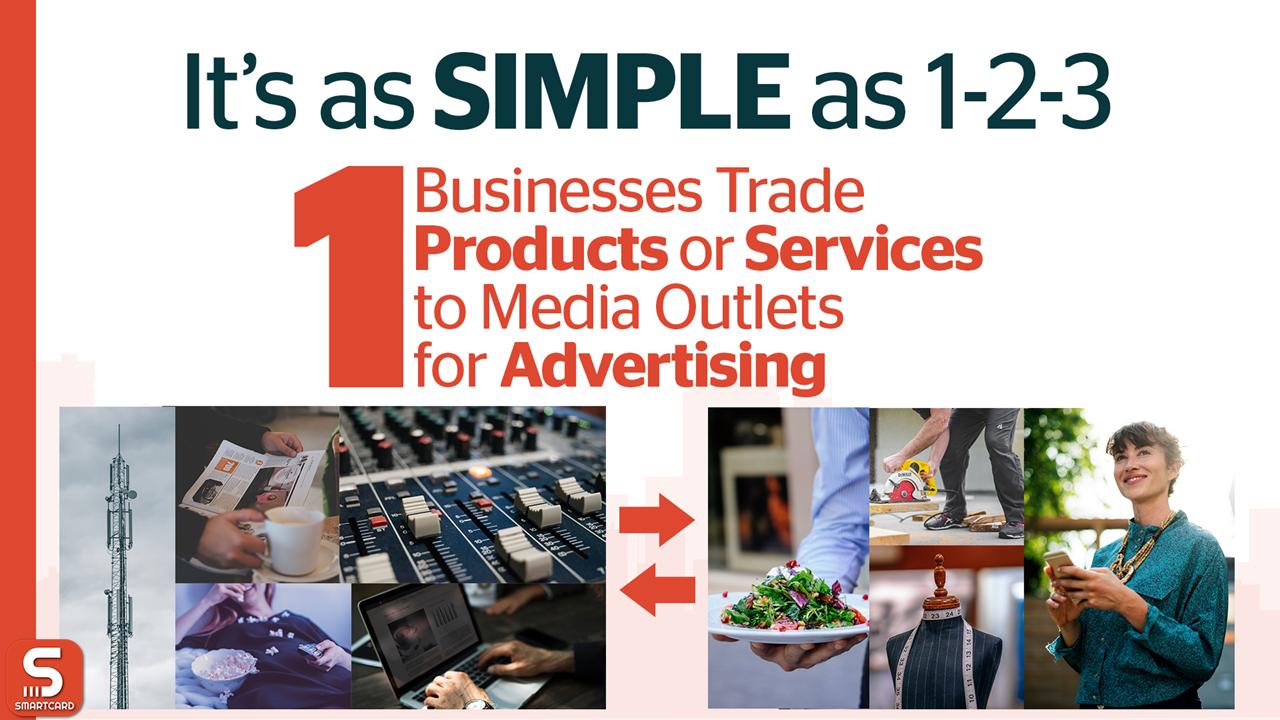 It's as SIMPLE as 1-2-3

1 Businesses Trade Products or Services to Media Outlets for Advertising

S SMARTCARD